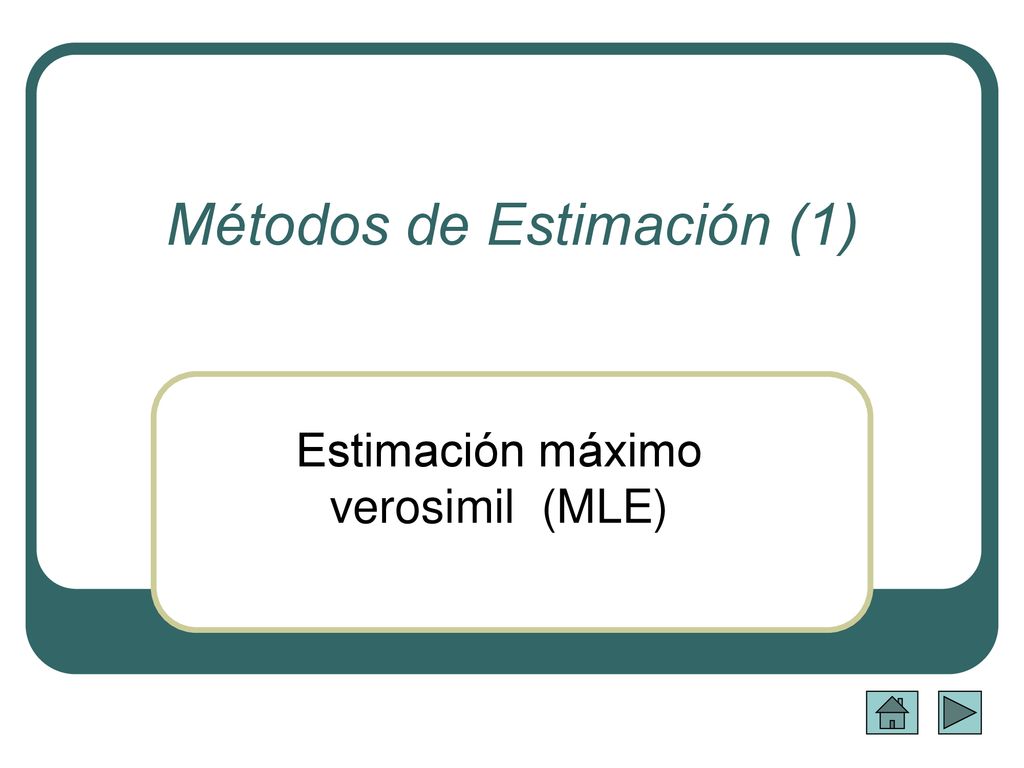 Métodos de Estimación (1)

Estimación máximo verosimil (MLE)